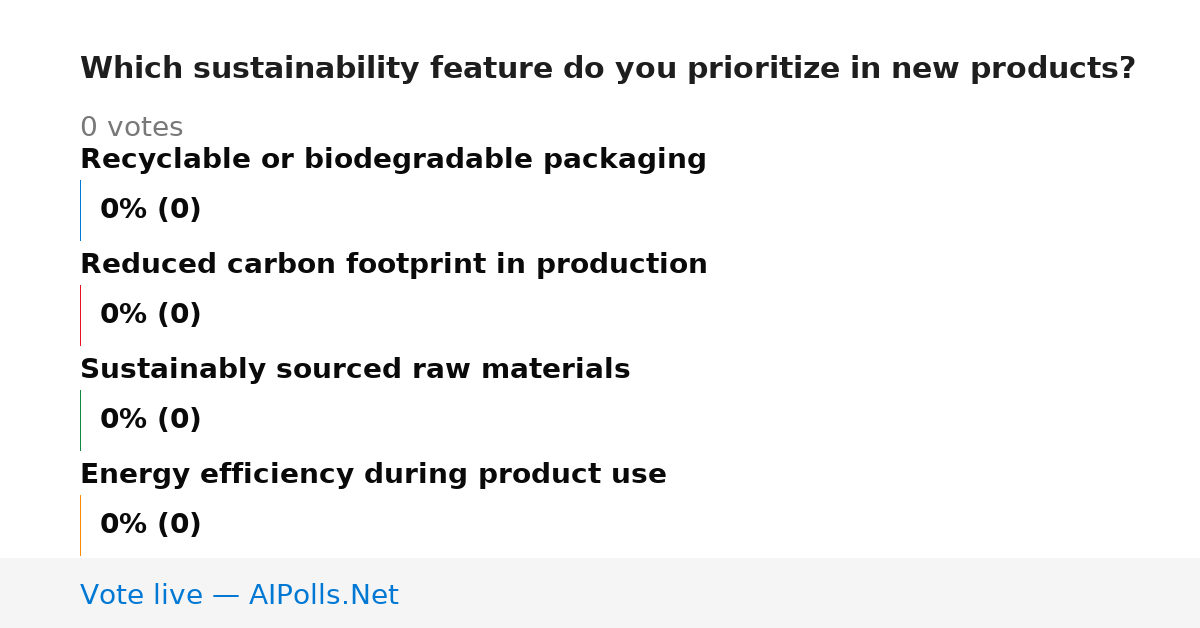 Which sustainability feature do you prioritize in new products?

0 votes

Recyclable or biodegradable packaging

0% (0)

Reduced carbon footprint in production

0% (0)

Sustainably sourced raw materials

0% (0)

Energy efficiency during product use

0% (0)

Vote live — AIPolls.Net